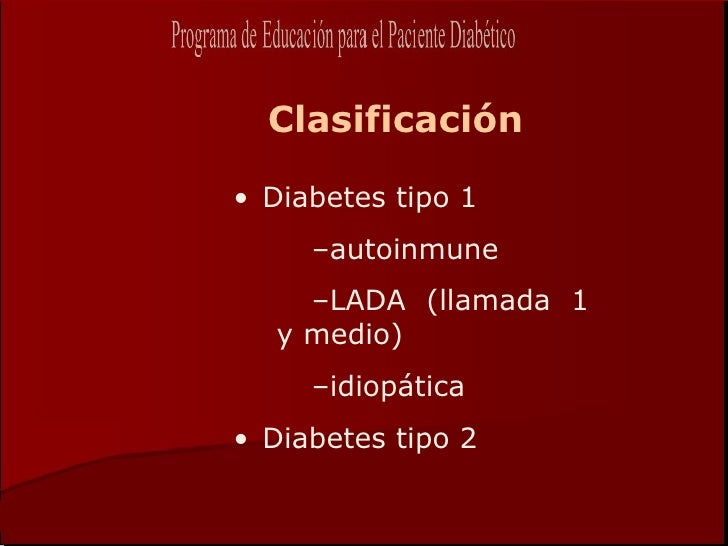 Programa de Educación para el Paciente Diabético

Clasificación

• Diabetes tipo 1

–autoinmune

–LADA (llamada 1 y medio)

–idiopática

• Diabetes tipo 2